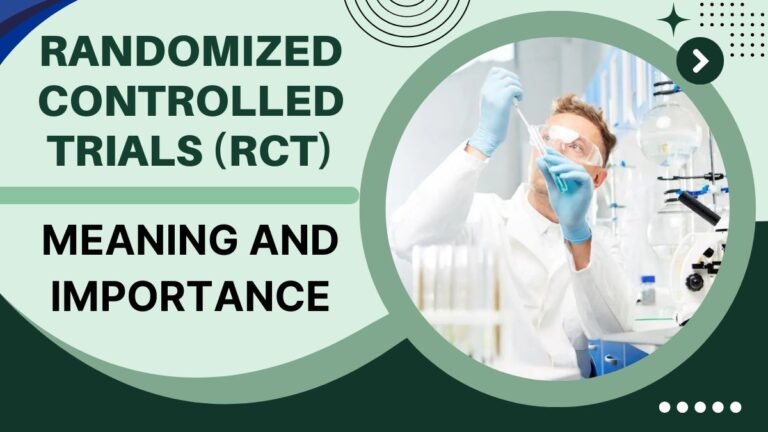 RANDOMIZED CONTROLLED TRIALS (RCT)

MEANING AND IMPORTANCE